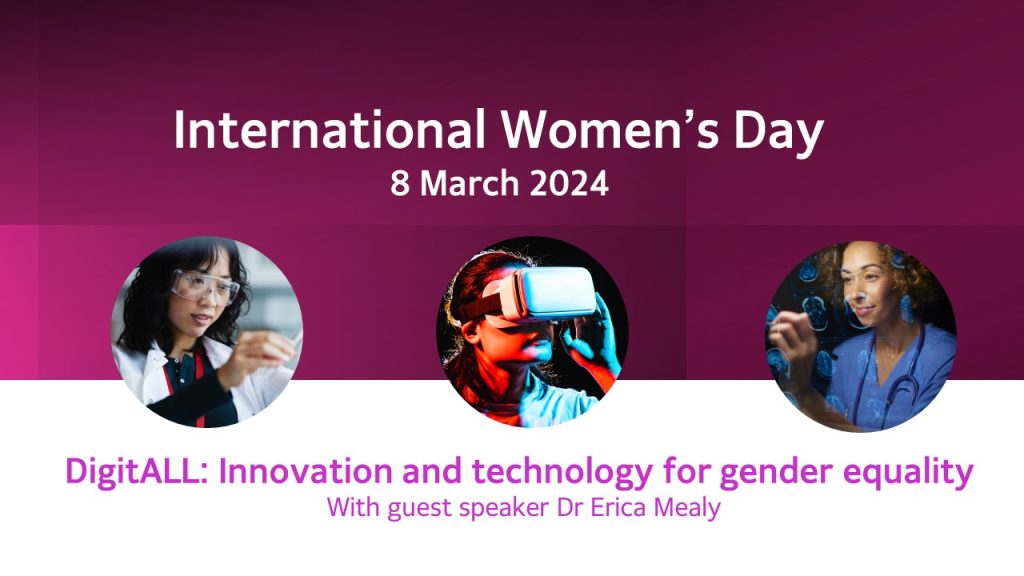 International Women's Day
8 March 2024

DigitALL: Innovation and technology for gender equality
With guest speaker Dr Erica Mealy